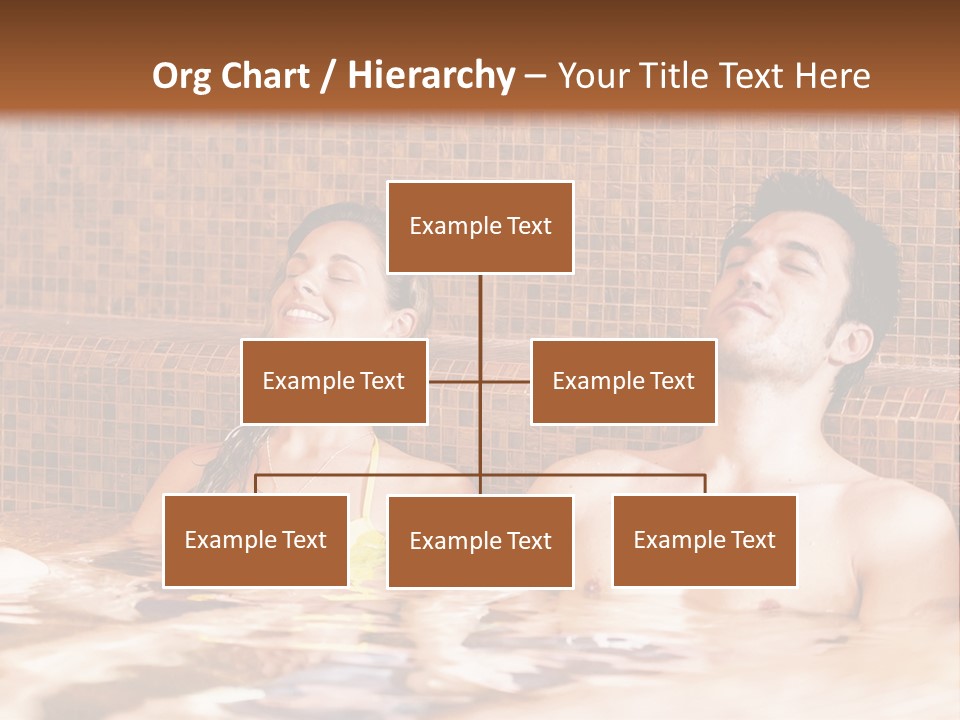 Org Chart / Hierarchy – Your Title Text Here

Example Text

Example Text

Example Text

Example Text

Example Text

Example Text